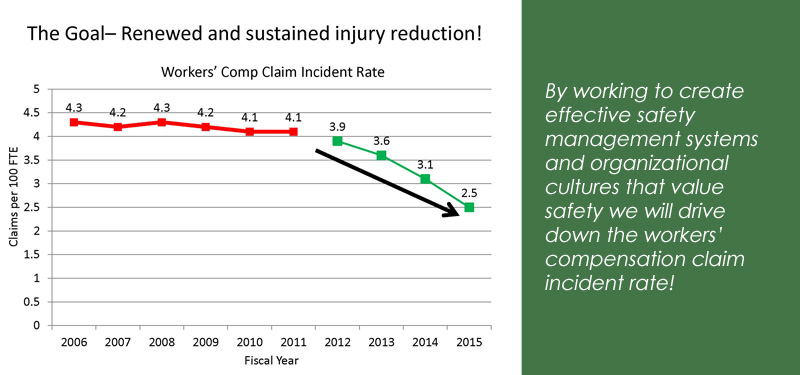 The Goal– Renewed and sustained injury reduction!

Workers' Comp Claim Incident Rate

Claims per 100 FTE

5
4.5
4
3.5
3
2.5
2
1.5
1
0.5
0

4.3 4.2 4.3 4.2 4.1 4.1 3.9 3.6 3.1 2.5

2006 2007 2008 2009 2010 2011 2012 2013 2014 2015

Fiscal Year

By working to create effective safety management systems and organizational cultures that value safety we will drive down the workers' compensation claim incident rate!